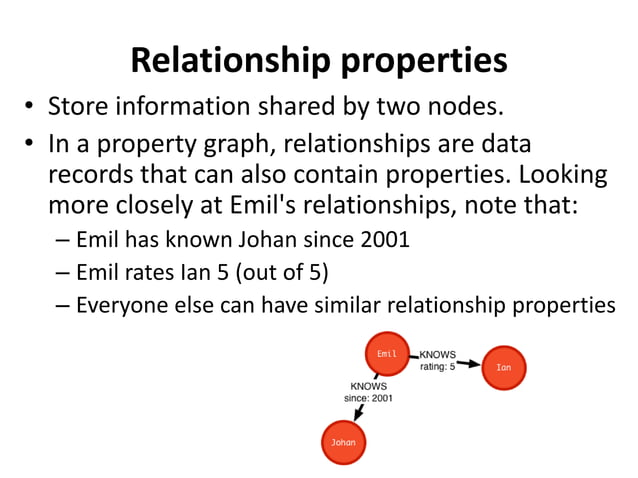 Relationship properties

• Store information shared by two nodes.

• In a property graph, relationships are data records that can also contain properties. Looking more closely at Emil's relationships, note that:

– Emil has known Johan since 2001

– Emil rates Ian 5 (out of 5)

– Everyone else can have similar relationship properties

Emil
KNOWS
rating: 5
Ian
KNOWS
since: 2001
Johan